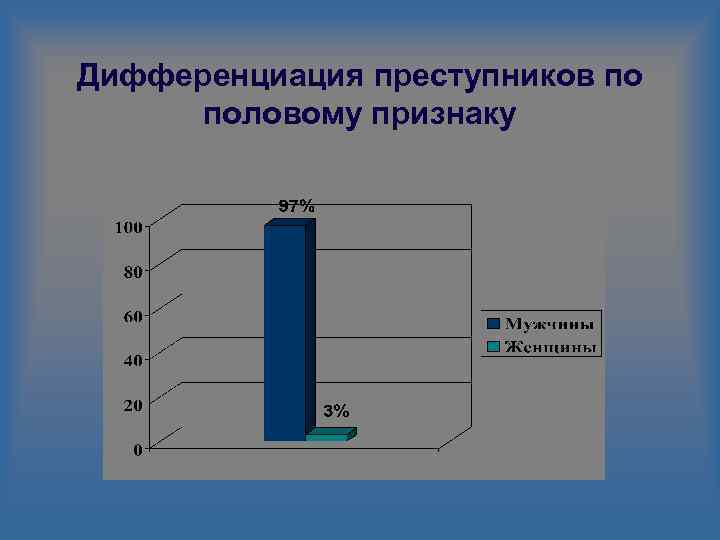 Дифференциация преступников по половому признаку

100
80
60
40
20
0

97%
3%

Мужчины
Женщины